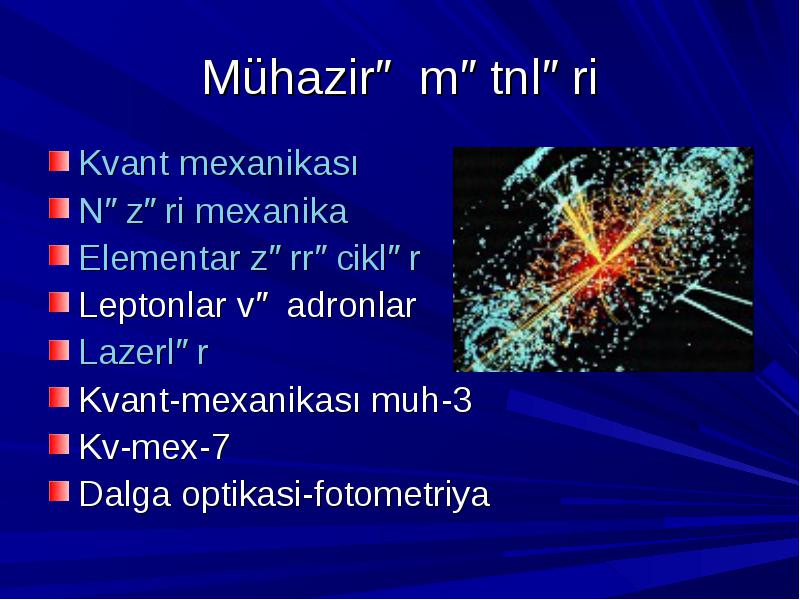 Mühazir″ m″tnl″ri

Kvant mexanikası
N″z″ri mexanika
Elementar z″rr″cikl″r
Leptonlar v″ adronlar
Lazerl″r
Kvant-mexanikası muh-3
Kv-mex-7
Dalga optikasi-fotometriya